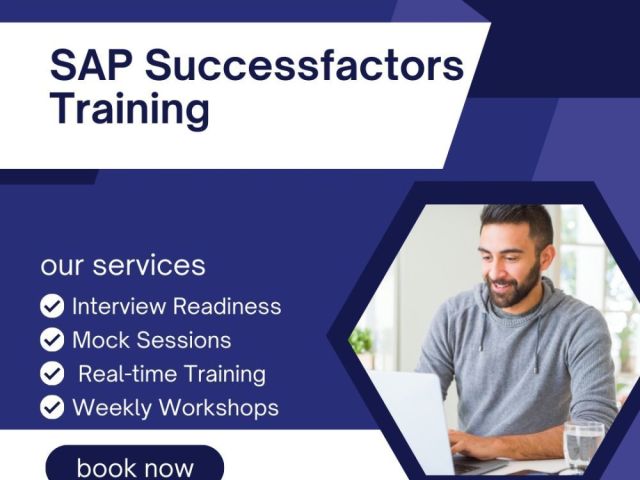 SAP Successfactors Training

our services

Interview Readiness

Mock Sessions

Real-time Training

Weekly Workshops

book now